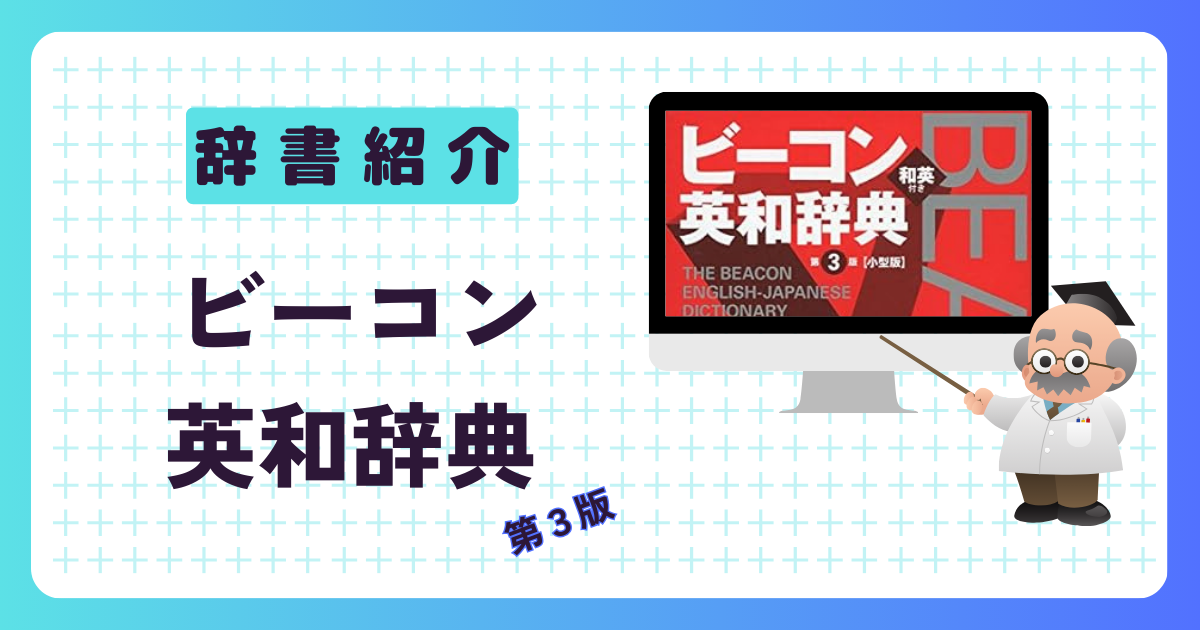 辞書紹介

ビーコン
英和辞典

第3版

ビーコン 和英付き
英和辞典
第3版【小型版】
THE BEACON
ENGLISH-JAPANESE
DICTIONARY
BEA